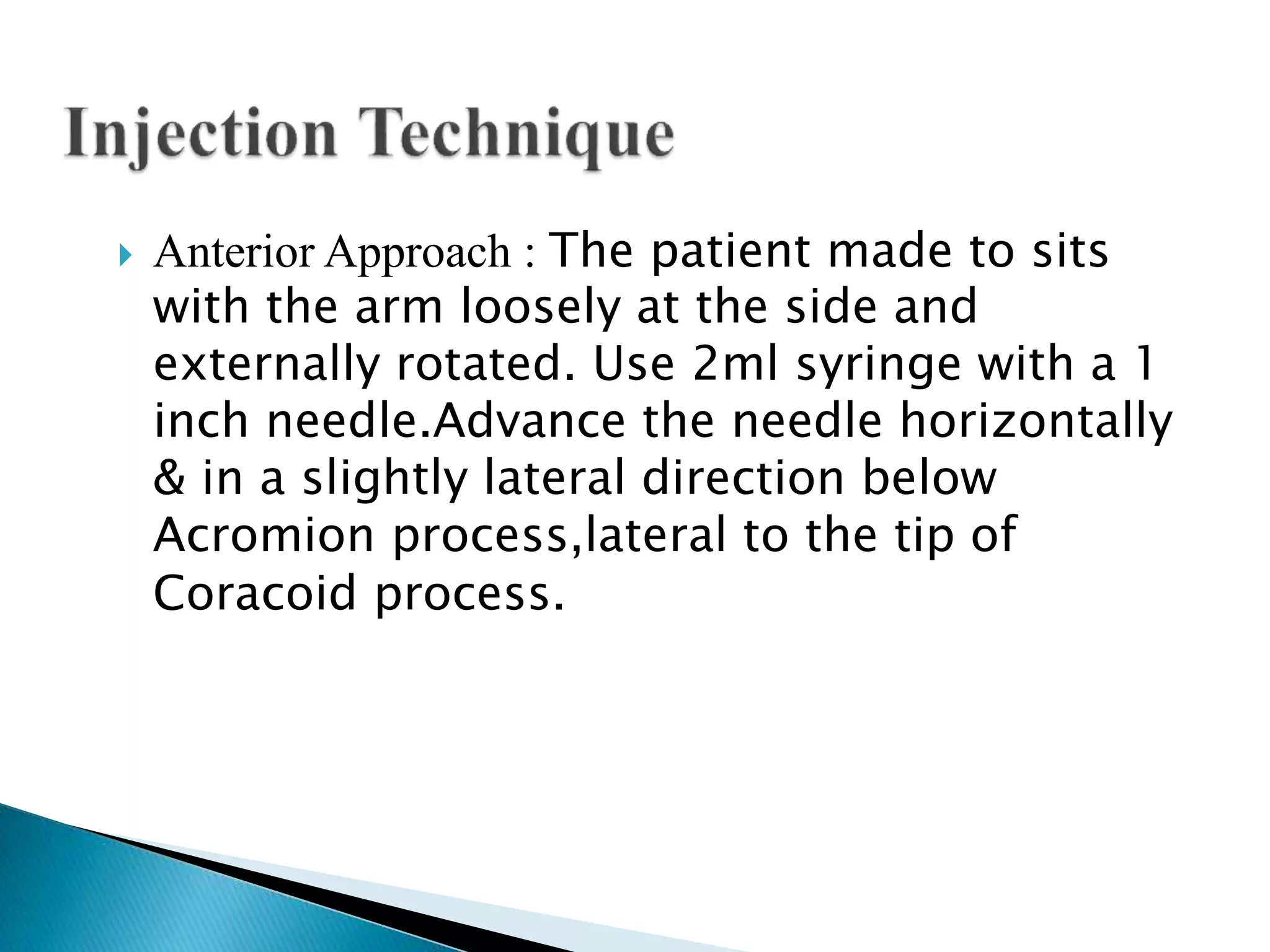 Injection Technique

Anterior Approach : The patient made to sits with the arm loosely at the side and externally rotated. Use 2ml syringe with a 1 inch needle.Advance the needle horizontally & in a slightly lateral direction below Acromion process,lateral to the tip of Coracoid process.